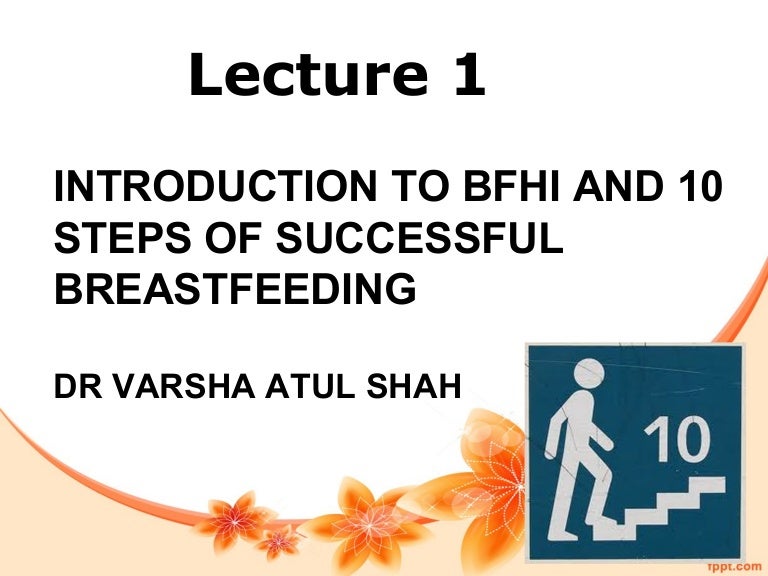 Lecture 1

INTRODUCTION TO BFHI AND 10 STEPS OF SUCCESSFUL BREASTFEEDING

DR VARSHA ATUL SHAH

10

fppt.com